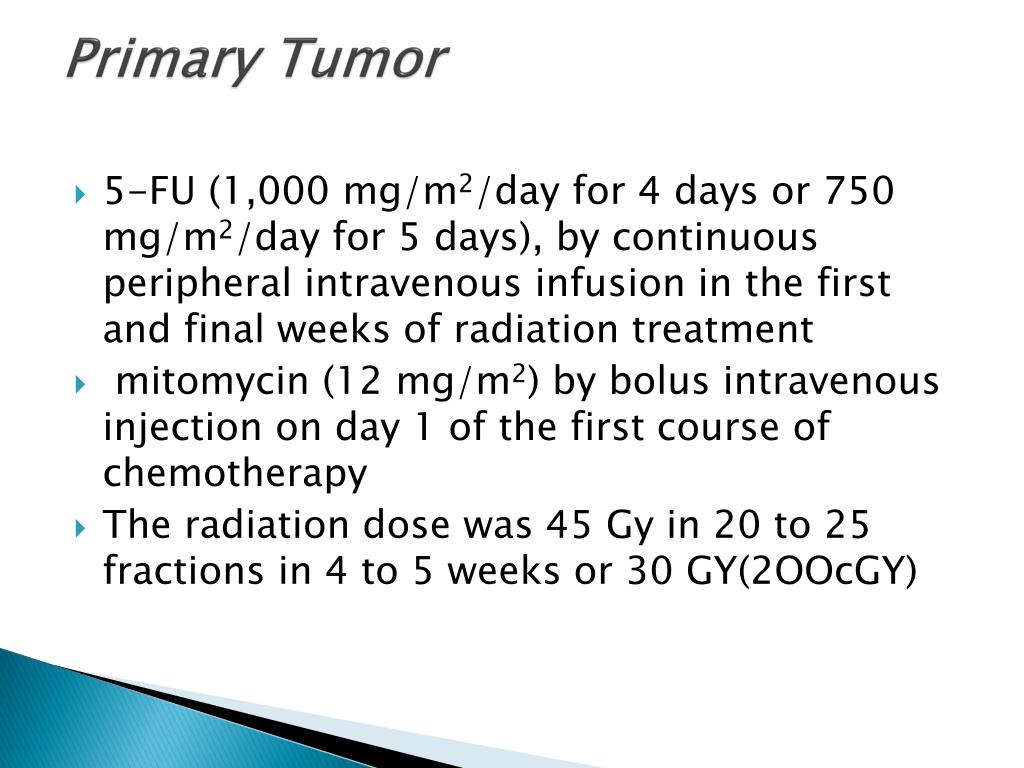 Primary Tumor

5-FU (1,000 mg/m$^2$/day for 4 days or 750 mg/m$^2$/day for 5 days), by continuous peripheral intravenous infusion in the first and final weeks of radiation treatment

mitomycin (12 mg/m$^2$) by bolus intravenous injection on day 1 of the first course of chemotherapy

The radiation dose was 45 Gy in 20 to 25 fractions in 4 to 5 weeks or 30 GY(2OOcGY)